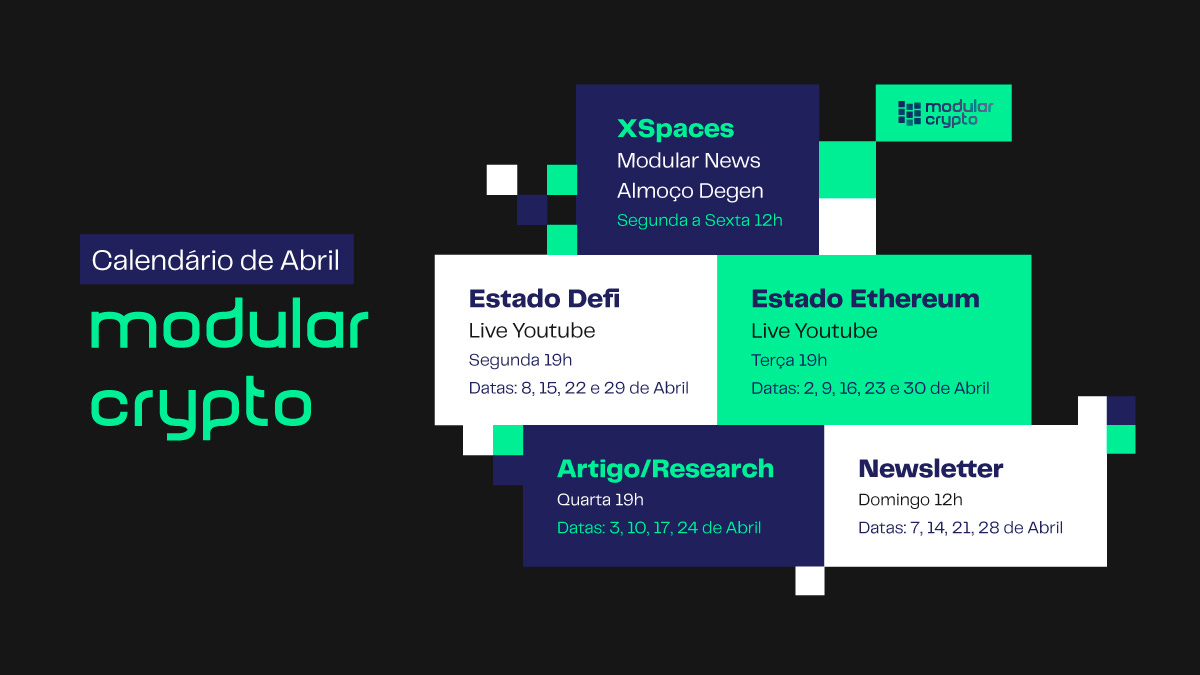 Calendário de Abril

modular crypto

XSpaces
Modular News
Almoço Degen
Segunda a Sexta 12h

modular crypto

Estado Defi
Live Youtube
Segunda 19h
Datas: 8, 15, 22 e 29 de Abril

Estado Ethereum
Live Youtube
Terça 19h
Datas: 2, 9, 16, 23 e 30 de Abril

Artigo/Research
Quarta 19h
Datas: 3, 10, 17, 24 de Abril

Newsletter
Domingo 12h
Datas: 7, 14, 21, 28 de Abril